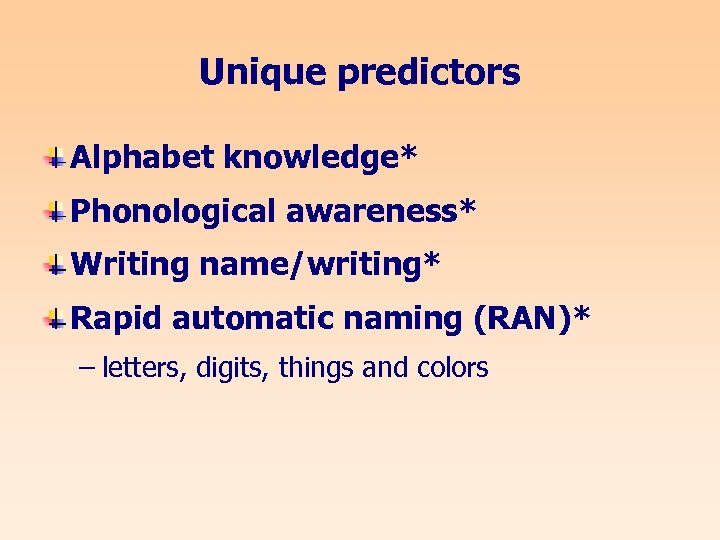 Unique predictors

Alphabet knowledge*

Phonological awareness*

Writing name/writing*

Rapid automatic naming (RAN)*

– letters, digits, things and colors